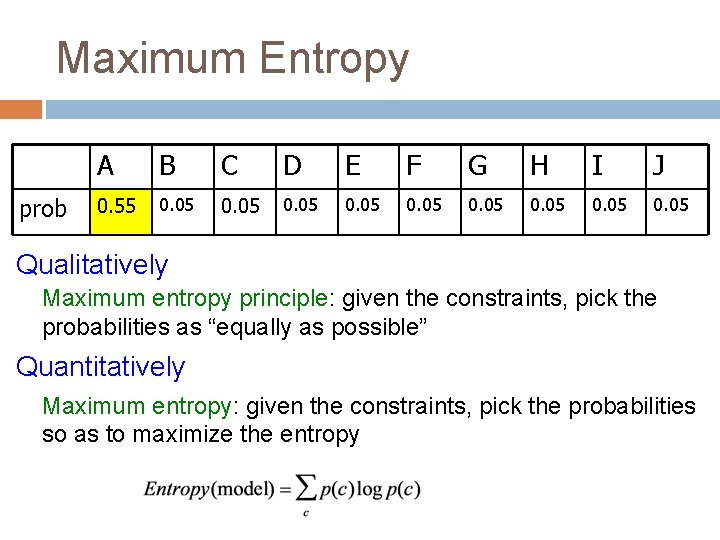 Maximum Entropy

|  | A | B | C | D | E | F | G | H | I | J |
|---|---|---|---|---|---|---|---|---|---|---|
| prob | 0.55 | 0.05 | 0.05 | 0.05 | 0.05 | 0.05 | 0.05 | 0.05 | 0.05 | 0.05 |

Qualitatively

Maximum entropy principle: given the constraints, pick the probabilities as “equally as possible”

Quantitatively

Maximum entropy: given the constraints, pick the probabilities so as to maximize the entropy

$Entropy(\text{model}) = \sum_{c} p(c) \log p(c)$